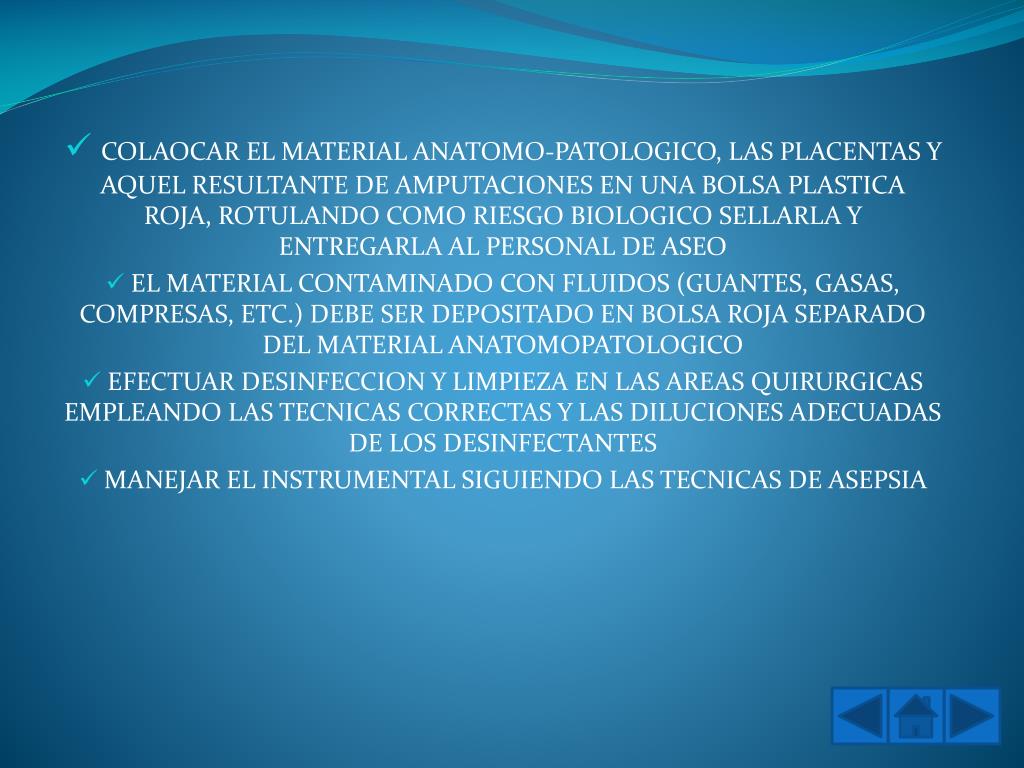 ✓ COLAOCAR EL MATERIAL ANATOMO-PATOLOGICO, LAS PLACENTAS Y AQUEL RESULTANTE DE AMPUTACIONES EN UNA BOLSA PLASTICA ROJA, ROTULANDO COMO RIESGO BIOLOGICO SELLARLA Y ENTREGARLA AL PERSONAL DE ASEO

✓ EL MATERIAL CONTAMINADO CON FLUIDOS (GUANTES, GASAS, COMPRESAS, ETC.) DEBE SER DEPOSITADO EN BOLSA ROJA SEPARADO DEL MATERIAL ANATOMOPATOLOGICO

✓ EFECTUAR DESINFECCION Y LIMPIEZA EN LAS AREAS QUIRURGICAS EMPLEANDO LAS TECNICAS CORRECTAS Y LAS DILUCIONES ADECUADAS DE LOS DESINFECTANTES

✓ MANEJAR EL INSTRUMENTAL SIGUIENDO LAS TECNICAS DE ASEPSIA